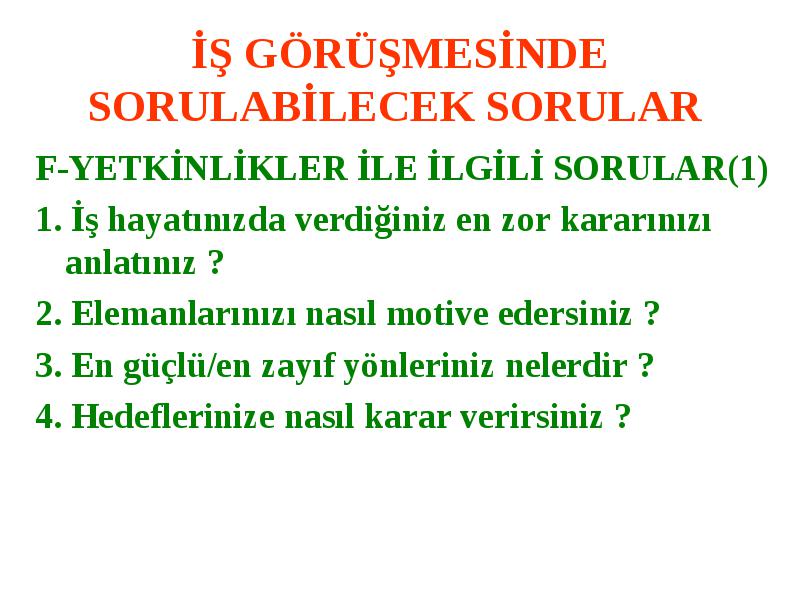 İŞ GÖRÜŞMESİNDE SORULABİLECEK SORULAR

F-YETKİNLİKLER İLE İLGİLİ SORULAR(1)

1. İş hayatınızda verdiğiniz en zor kararınızı anlatınız ?

2. Elemanlarınızı nasıl motive edersiniz ?

3. En güçlü/en zayıf yönleriniz nelerdir ?

4. Hedeflerinize nasıl karar verirsiniz ?